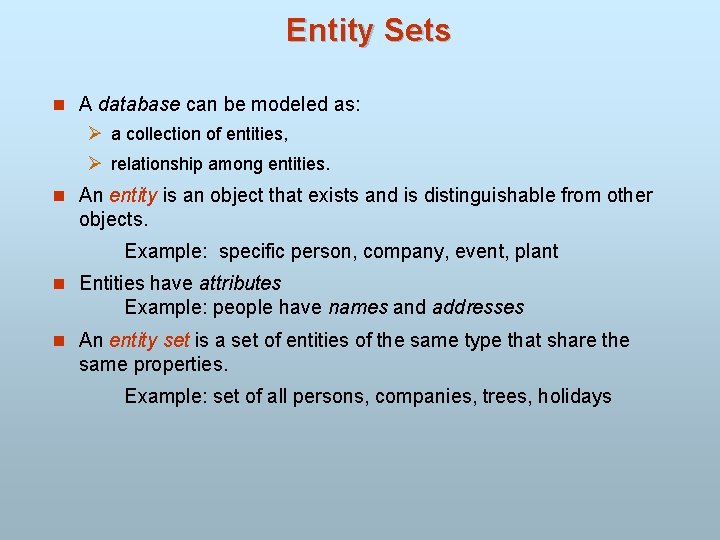 Entity Sets

A database can be modeled as:

a collection of entities,

relationship among entities.

An entity is an object that exists and is distinguishable from other objects.

Example: specific person, company, event, plant

Entities have attributes
Example: people have names and addresses

An entity set is a set of entities of the same type that share the same properties.

Example: set of all persons, companies, trees, holidays